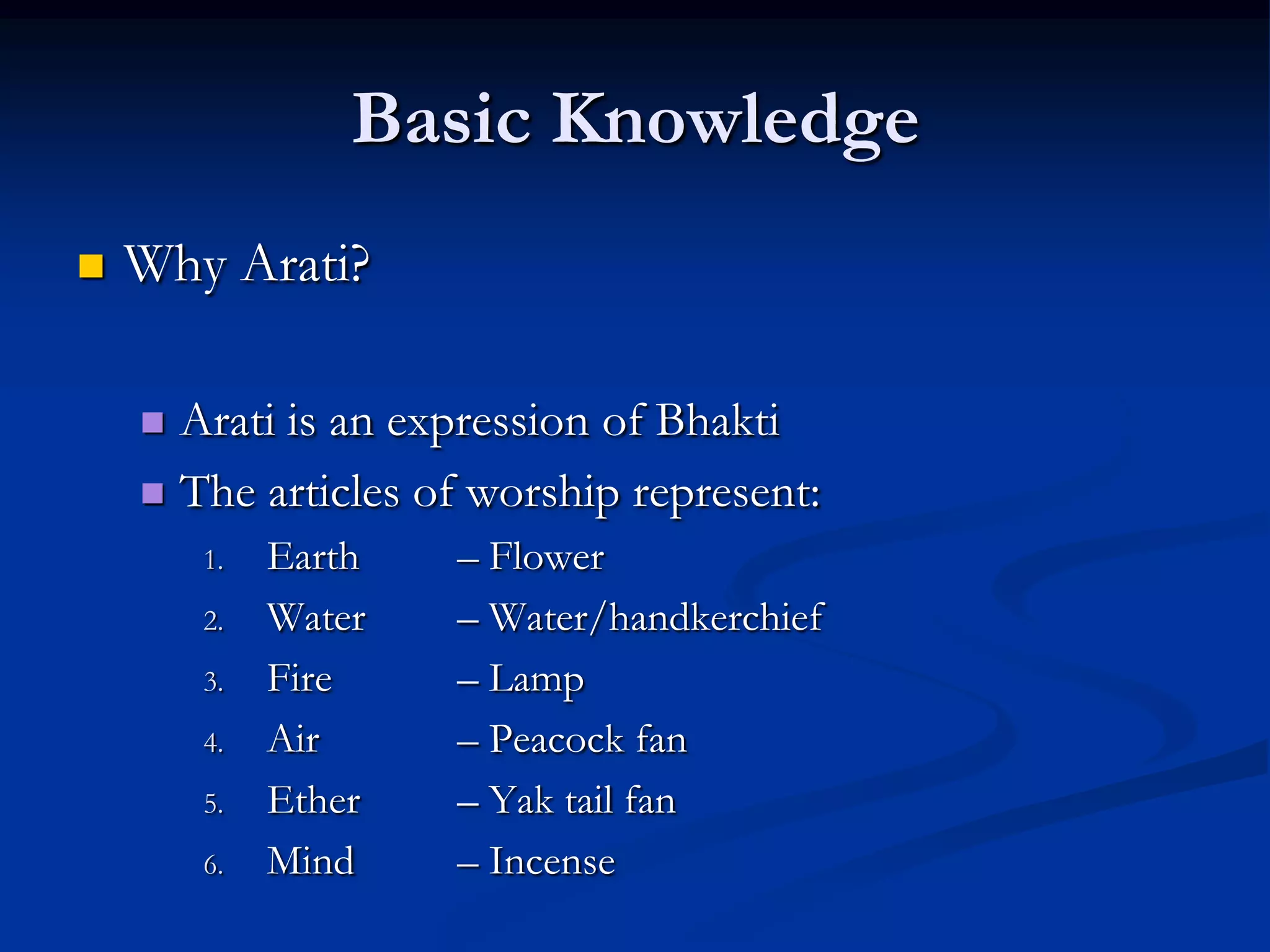 Basic Knowledge

Why Arati?

Arati is an expression of Bhakti

The articles of worship represent:

1. Earth – Flower
2. Water – Water/handkerchief
3. Fire – Lamp
4. Air – Peacock fan
5. Ether – Yak tail fan
6. Mind – Incense